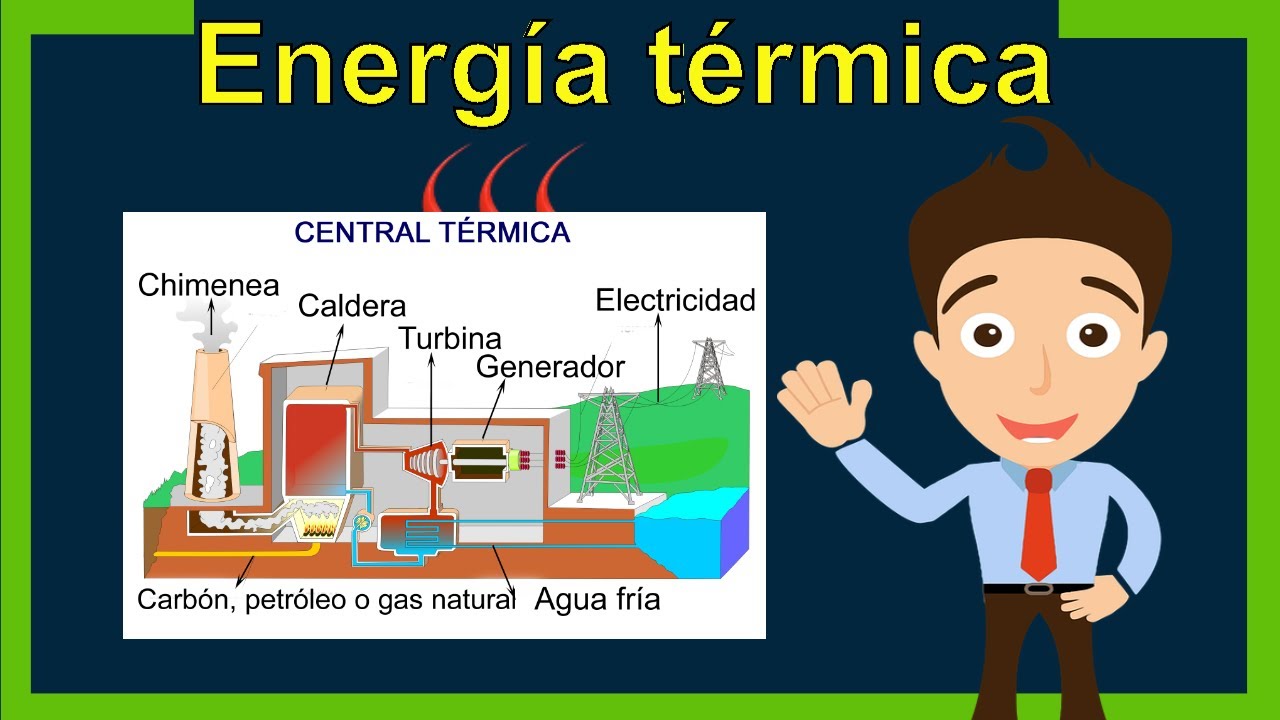 Energía térmica

CENTRAL TÉRMICA

Chimenea

Caldera

Turbina

Generador

Electricidad

Carbón, petróleo o gas natural

Agua fría